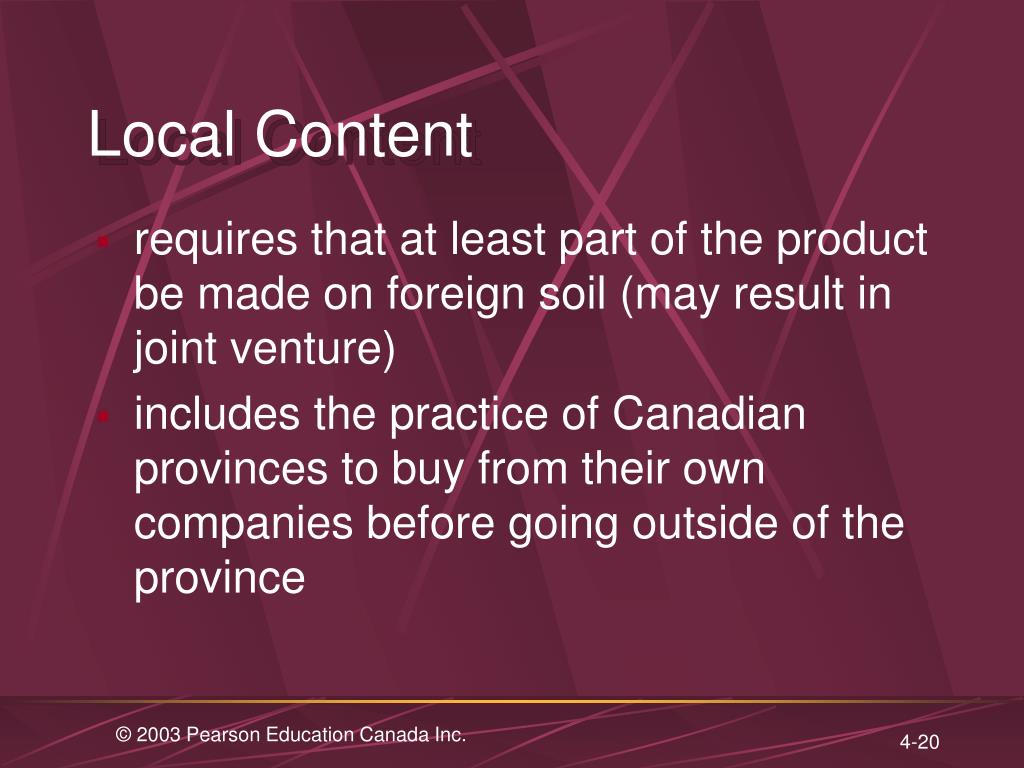 Local Content

- requires that at least part of the product be made on foreign soil (may result in joint venture)
- includes the practice of Canadian provinces to buy from their own companies before going outside of the province

© 2003 Pearson Education Canada Inc.

4-20